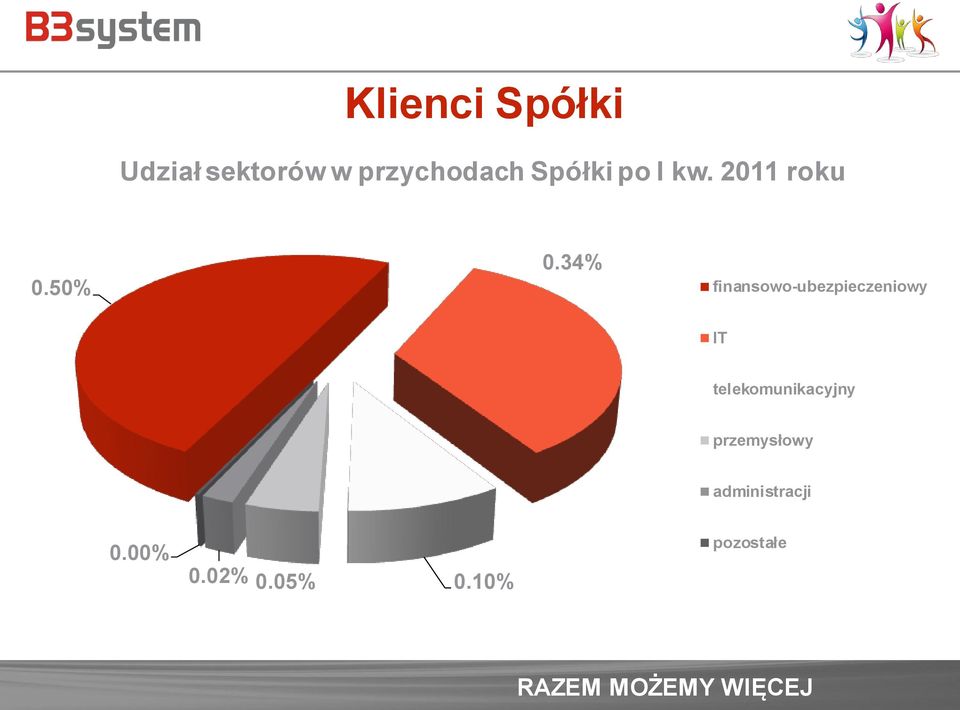 B3system

Klienci Spółki

Udział sektorów w przychodach Spółki po I kw. 2011 roku

0.50%

0.34%

0.00%

0.02%

0.05%

0.10%

finansowo-ubezpieczeniowy

IT

telekomunikacyjny

przemysłowy

administracji

pozostałe

RAZEM MOŻEMY WIĘCEJ